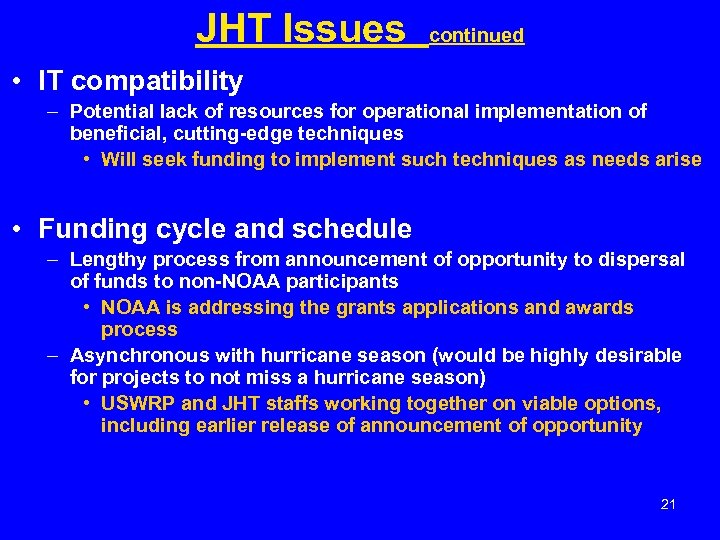 JHT Issues continued

• IT compatibility
– Potential lack of resources for operational implementation of beneficial, cutting-edge techniques
• Will seek funding to implement such techniques as needs arise

• Funding cycle and schedule
– Lengthy process from announcement of opportunity to dispersal of funds to non-NOAA participants
• NOAA is addressing the grants applications and awards process
– Asynchronous with hurricane season (would be highly desirable for projects to not miss a hurricane season)
• USWRP and JHT staffs working together on viable options, including earlier release of announcement of opportunity

21